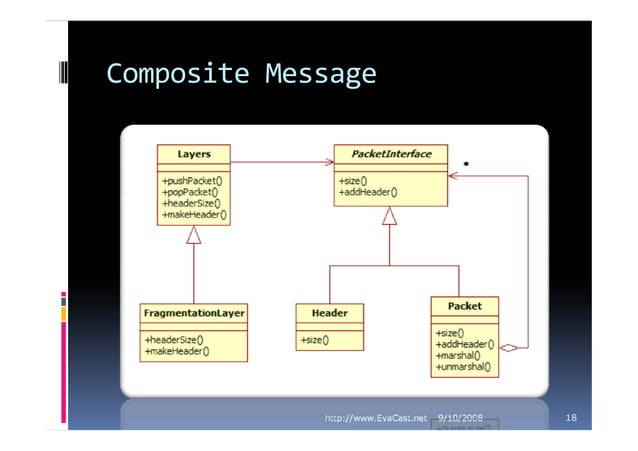 Composite Message

Layers

+pushPacket()
+popPacket()
+headerSize()
+makeHeader()

PacketInterface

+size()
+addHeader()

*

FragmentationLayer

+headerSize()
+makeHeader()

Header

+size()

Packet

+size()
+addHeader()
+marshal()
+unmarshal()

http://www.EvaCast.net 9/10/2008 18